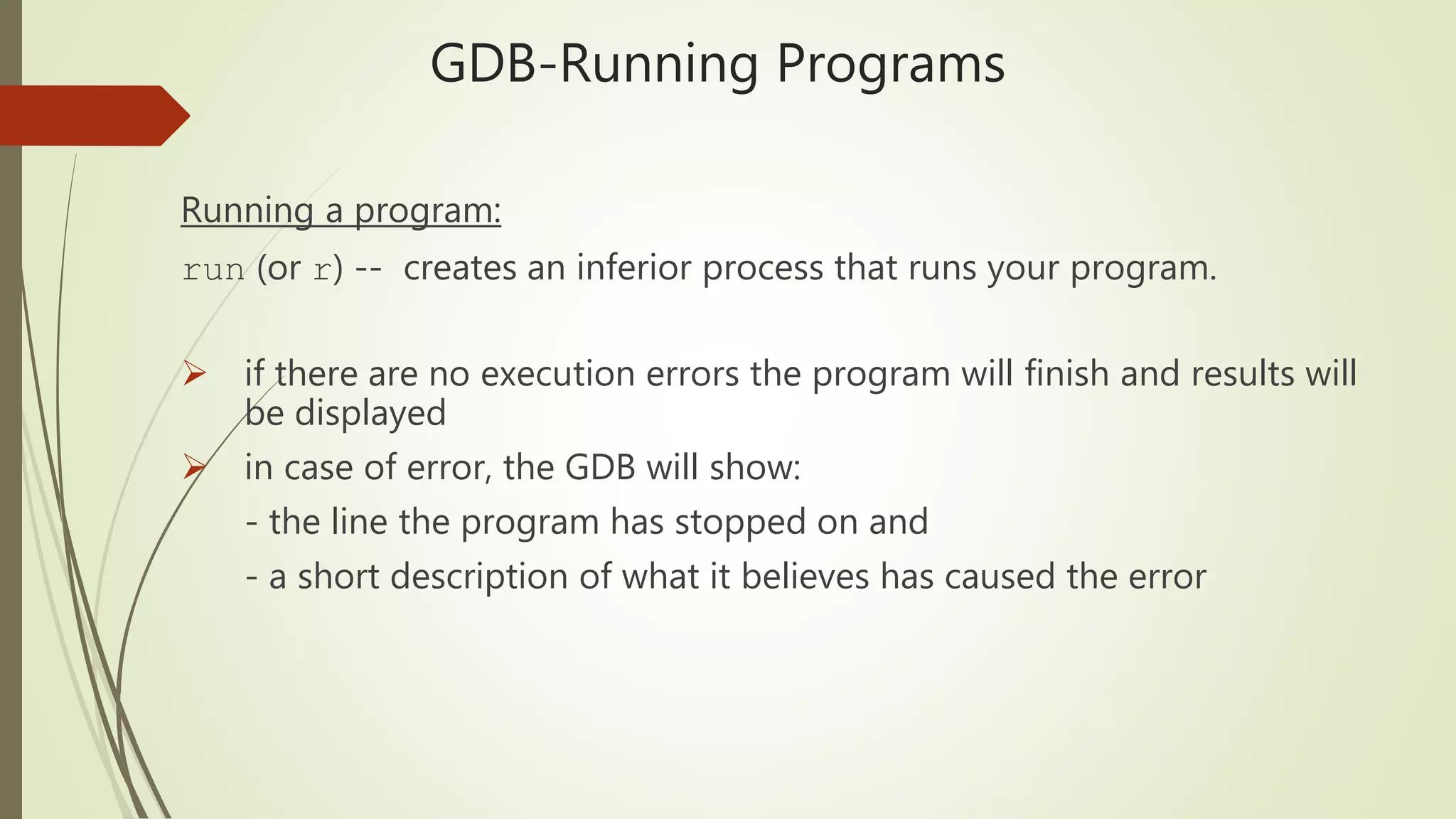 GDB-Running Programs

Running a program:

run (or r) -- creates an inferior process that runs your program.

➢ if there are no execution errors the program will finish and results will be displayed

➢ in case of error, the GDB will show:

- the line the program has stopped on and

- a short description of what it believes has caused the error